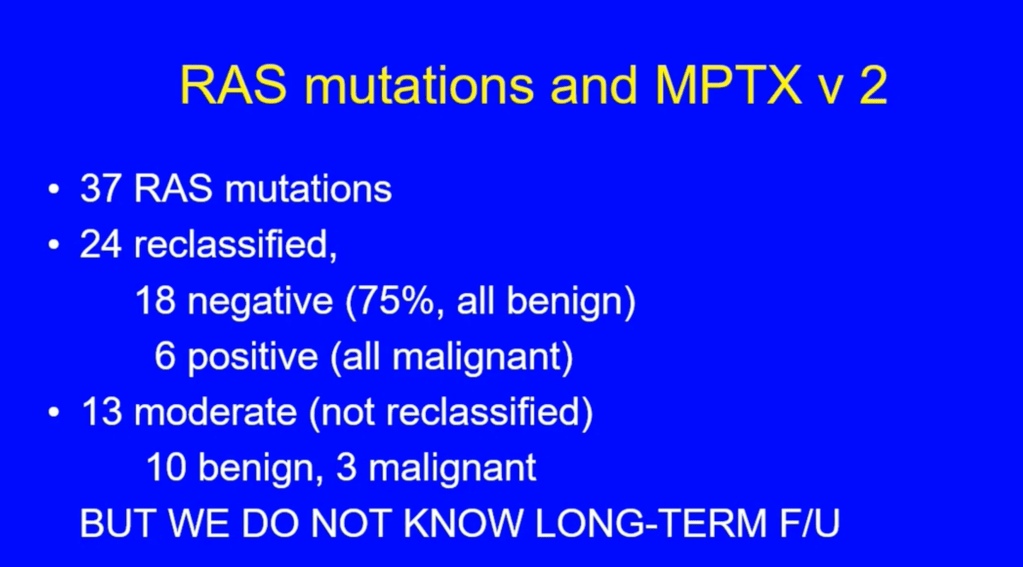 RAS mutations and MPTX v 2

• 37 RAS mutations
• 24 reclassified,
18 negative (75%, all benign)
6 positive (all malignant)
• 13 moderate (not reclassified)
10 benign, 3 malignant
BUT WE DO NOT KNOW LONG-TERM F/U